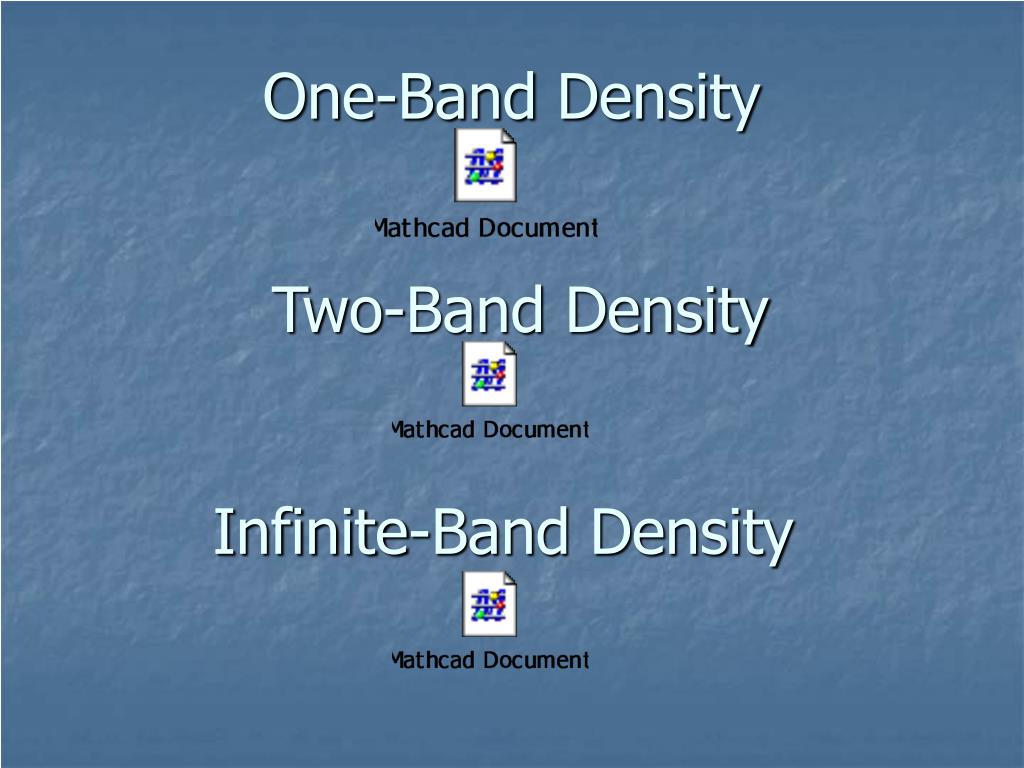 One-Band Density

Mathcad Document

Two-Band Density

Mathcad Document

Infinite-Band Density

Mathcad Document